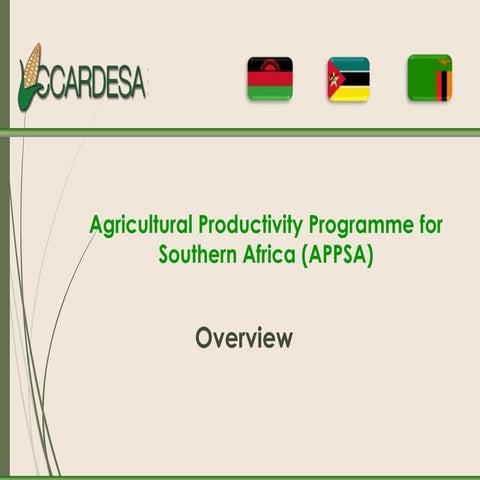 CCARDESA

Agricultural Productivity Programme for Southern Africa (APPSA)

Overview